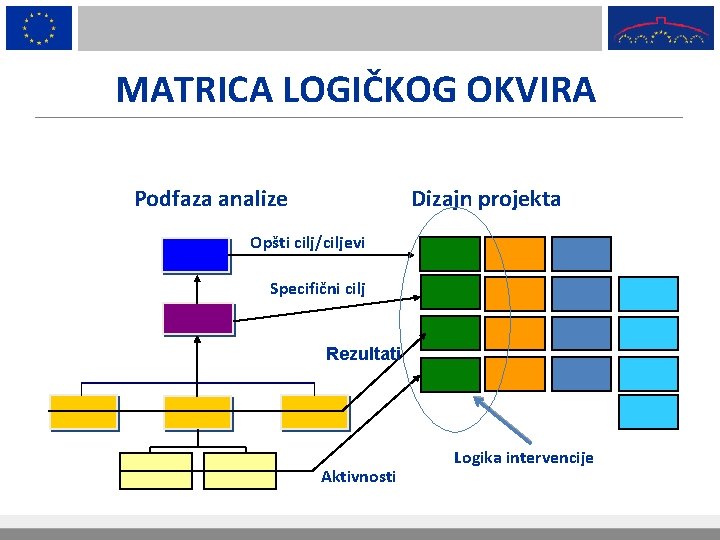 MATRICA LOGIČKOG OKVIRA

Podfaza analize

Dizajn projekta

Opšti cilj/ciljevi

Specifični cilj

Rezultati

Aktivnosti

Logika intervencije